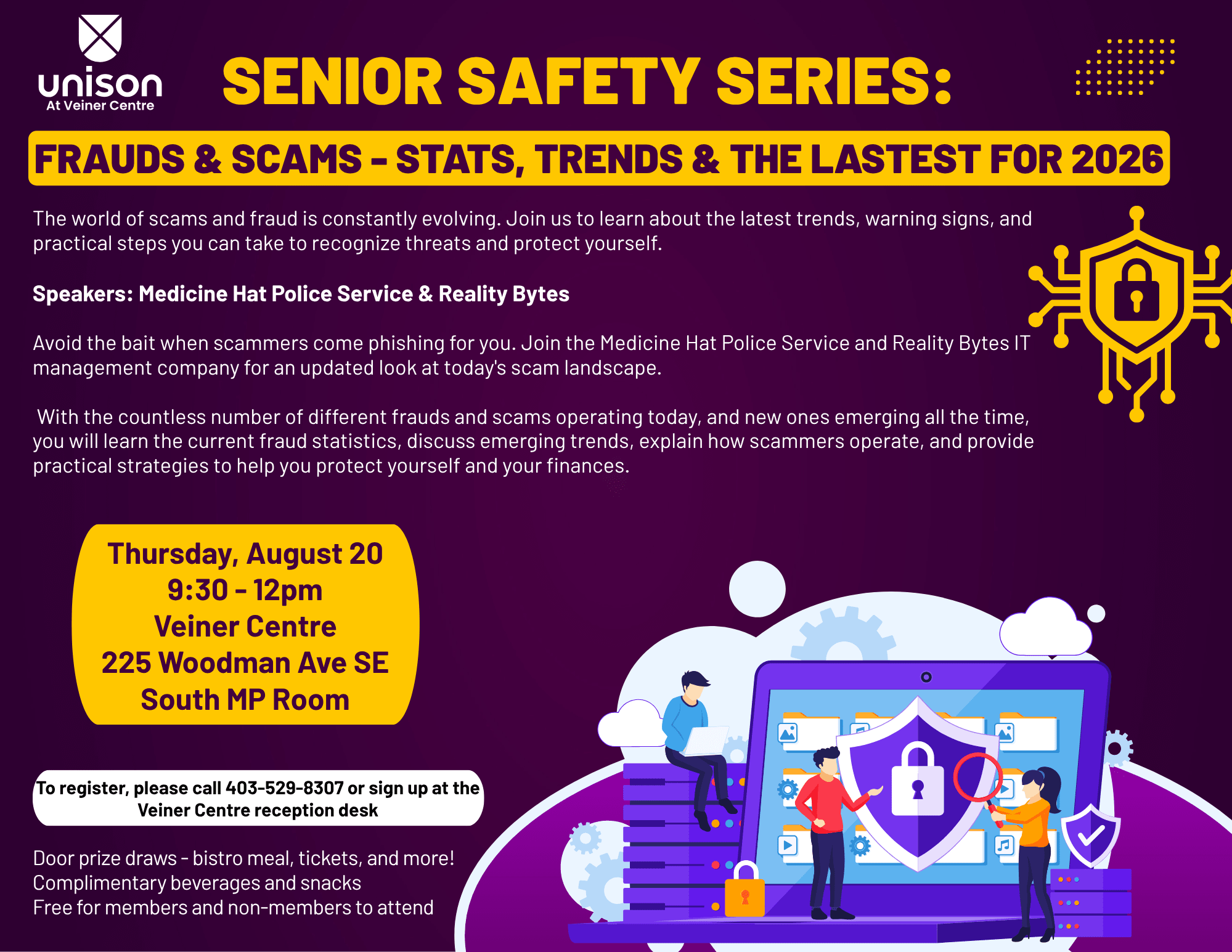 unison
At Veiner Centre

SENIOR SAFETY SERIES:

FRAUDS & SCAMS - STATS, TRENDS & THE LASTEST FOR 2026

The world of scams and fraud is constantly evolving. Join us to learn about the latest trends, warning signs, and practical steps you can take to recognize threats and protect yourself.

Speakers: Medicine Hat Police Service & Reality Bytes

Avoid the bait when scammers come phishing for you. Join the Medicine Hat Police Service and Reality Bytes IT management company for an updated look at today's scam landscape.

With the countless number of different frauds and scams operating today, and new ones emerging all the time, you will learn the current fraud statistics, discuss emerging trends, explain how scammers operate, and provide practical strategies to help you protect yourself and your finances.

Thursday, August 20
9:30 - 12pm
Veiner Centre
225 Woodman Ave SE
South MP Room

To register, please call 403-529-8307 or sign up at the Veiner Centre reception desk

Door prize draws - bistro meal, tickets, and more!
Complimentary beverages and snacks
Free for members and non-members to attend